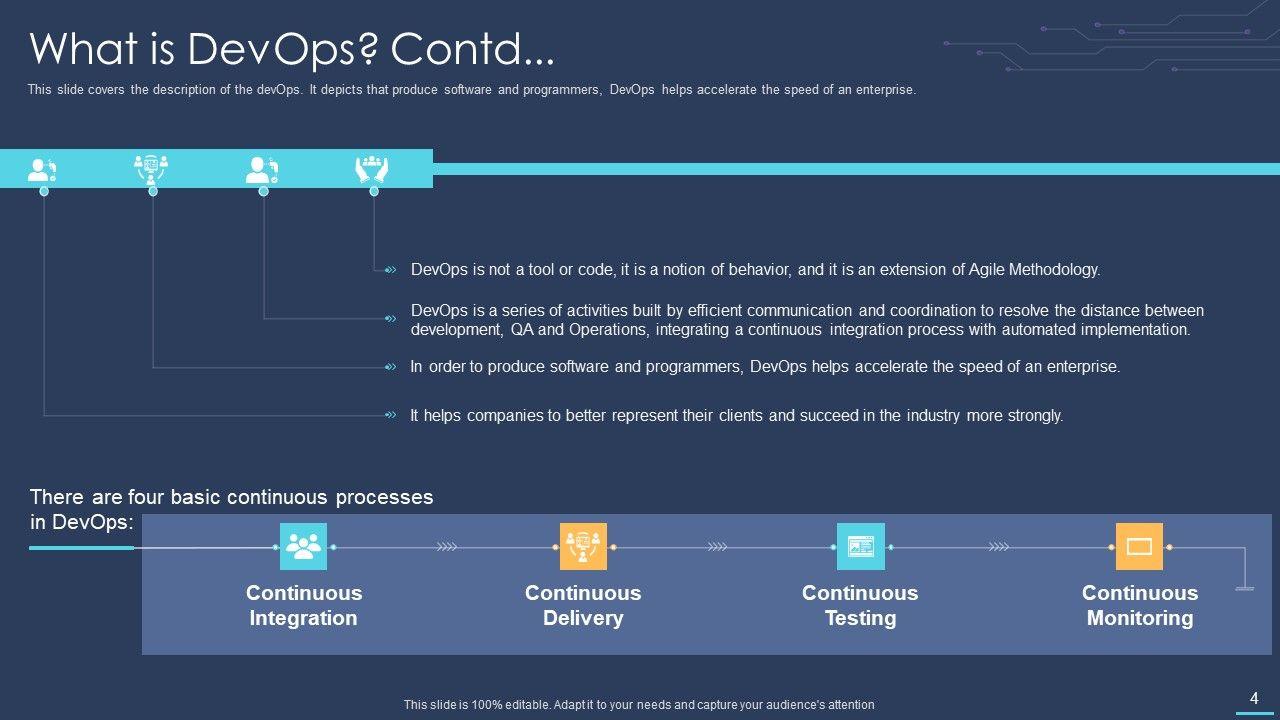 What is DevOps? Contd...

This slide covers the description of the devOps. It depicts that produce software and programmers, DevOps helps accelerate the speed of an enterprise.

DevOps is not a tool or code, it is a notion of behavior, and it is an extension of Agile Methodology.

DevOps is a series of activities built by efficient communication and coordination to resolve the distance between development, QA and Operations, integrating a continuous integration process with automated implementation.

In order to produce software and programmers, DevOps helps accelerate the speed of an enterprise.

It helps companies to better represent their clients and succeed in the industry more strongly.

There are four basic continuous processes in DevOps:

Continuous Integration

Continuous Delivery

Continuous Testing

Continuous Monitoring

This slide is 100% editable. Adapt it to your needs and capture your audience's attention

4